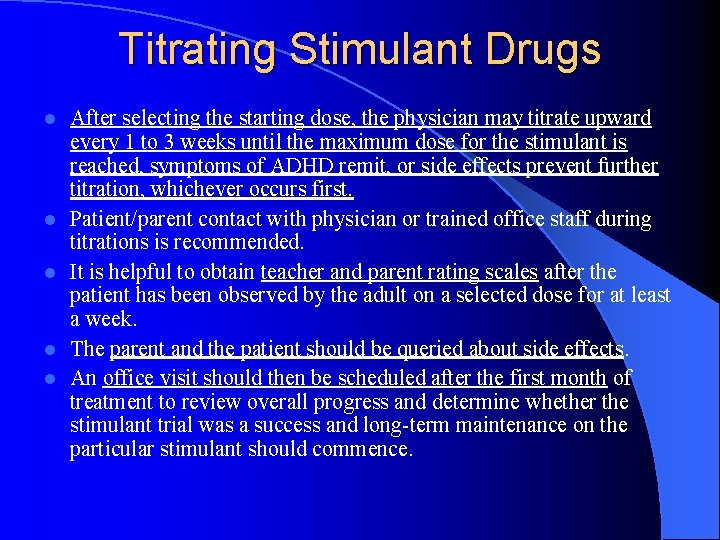 Titrating Stimulant Drugs

• After selecting the starting dose, the physician may titrate upward every 1 to 3 weeks until the maximum dose for the stimulant is reached, symptoms of ADHD remit, or side effects prevent further titration, whichever occurs first.
• Patient/parent contact with physician or trained office staff during titrations is recommended.
• It is helpful to obtain teacher and parent rating scales after the patient has been observed by the adult on a selected dose for at least a week.
• The parent and the patient should be queried about side effects.
• An office visit should then be scheduled after the first month of treatment to review overall progress and determine whether the stimulant trial was a success and long-term maintenance on the particular stimulant should commence.